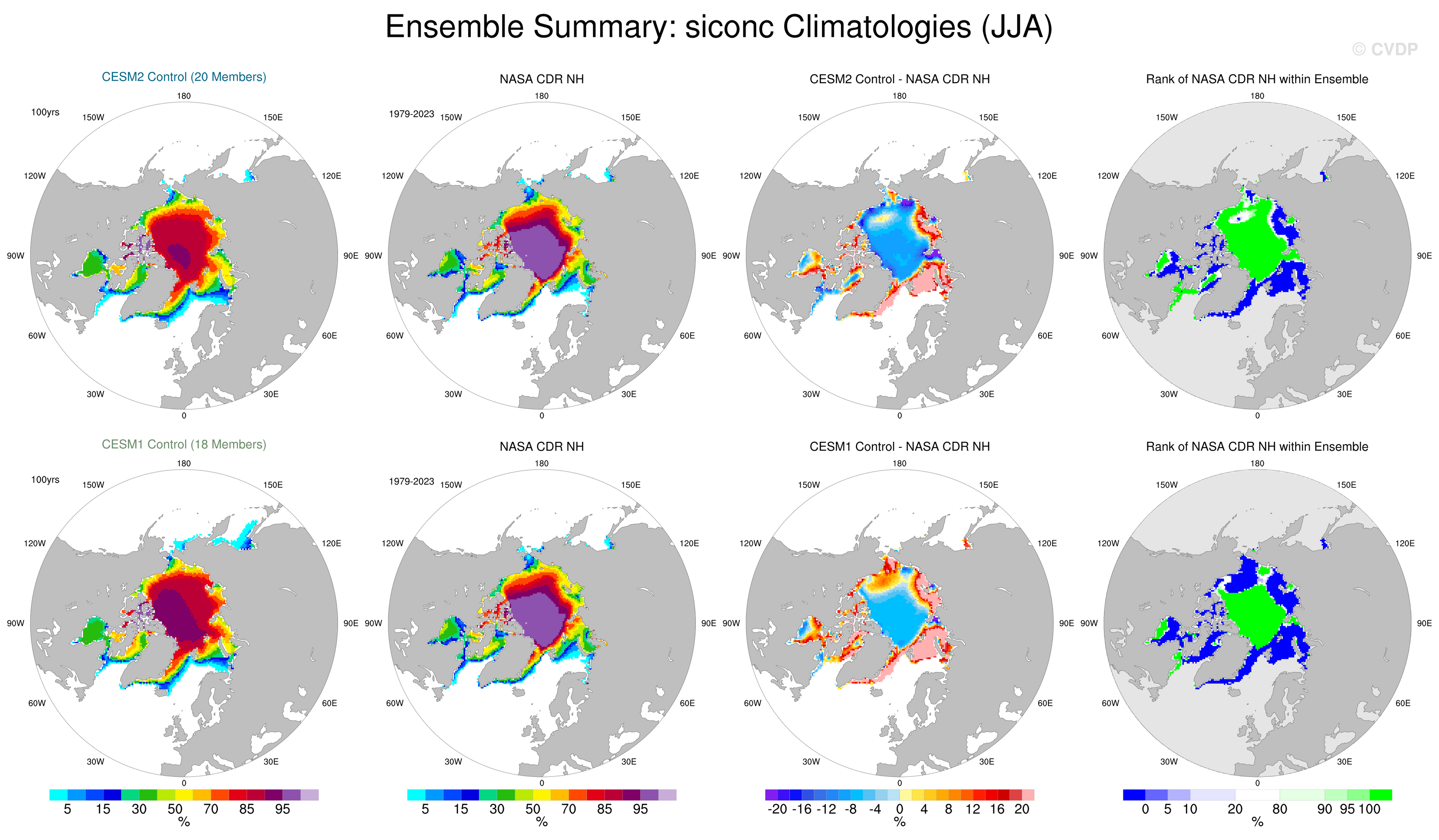 Ensemble Summary: siconc Climatologies (JJA)

© CVDP

CESM2 Control (20 Members)

100yrs

180 150W 150E 120W 120E 90W 90E 60W 60E 30W 30E 0

NASA CDR NH

1979-2023

180 150W 150E 120W 120E 90W 90E 60W 60E 30W 30E 0

CESM2 Control - NASA CDR NH

180 150W 150E 120W 120E 90W 90E 60W 60E 30W 30E 0

Rank of NASA CDR NH within Ensemble

180 150W 150E 120W 120E 90W 90E 60W 60E 30W 30E 0

CESM1 Control (18 Members)

100yrs

180 150W 150E 120W 120E 90W 90E 60W 60E 30W 30E 0

NASA CDR NH

1979-2023

180 150W 150E 120W 120E 90W 90E 60W 60E 30W 30E 0

CESM1 Control - NASA CDR NH

180 150W 150E 120W 120E 90W 90E 60W 60E 30W 30E 0

Rank of NASA CDR NH within Ensemble

180 150W 150E 120W 120E 90W 90E 60W 60E 30W 30E 0

5 15 30 50 70 85 95
%

5 15 30 50 70 85 95
%

-20 -16 -12 -8 -4 0 4 8 12 16 20
%

0 5 10 20 80 90 95 100
%